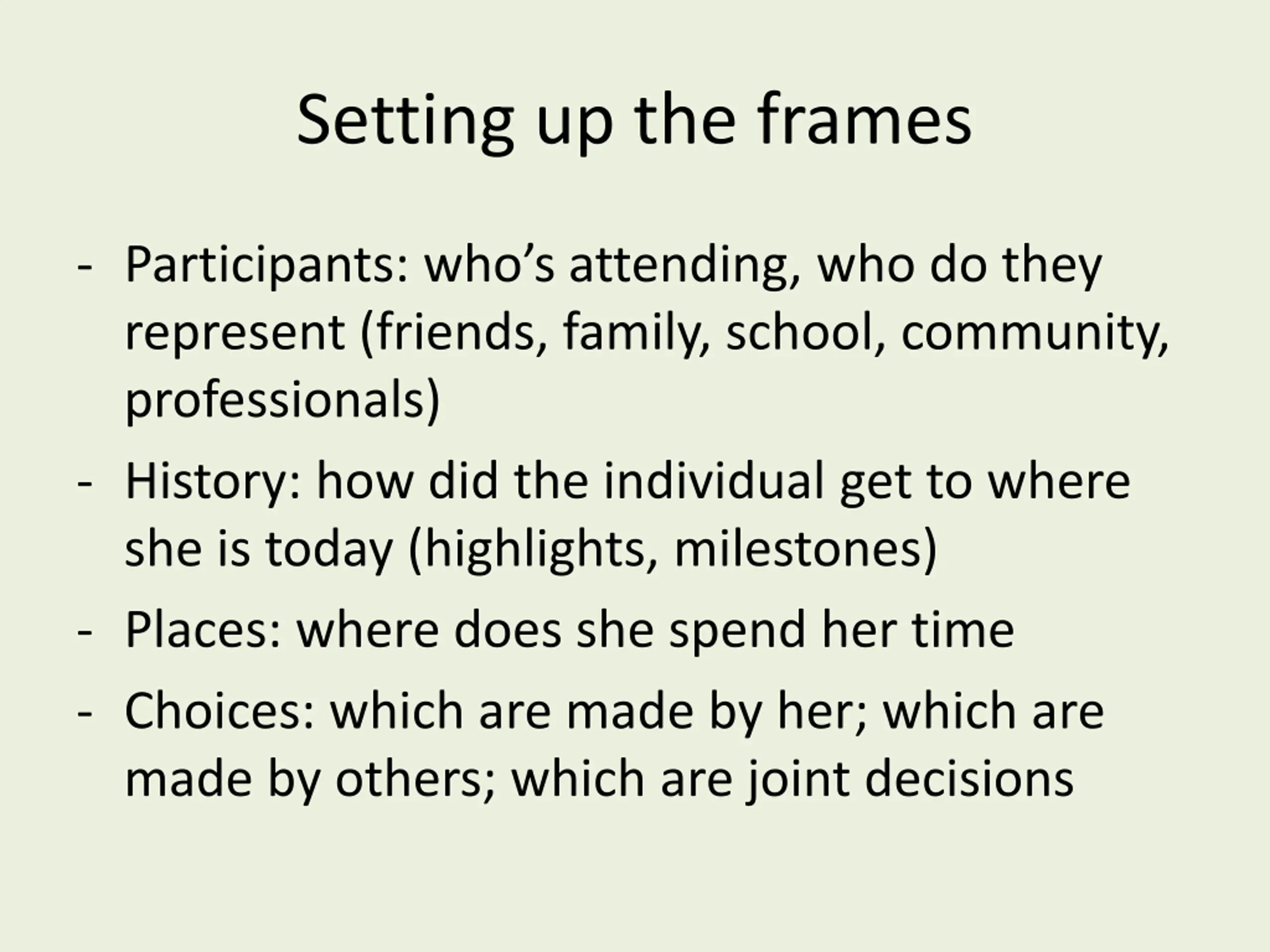 Setting up the frames

- Participants: who’s attending, who do they represent (friends, family, school, community, professionals)
- History: how did the individual get to where she is today (highlights, milestones)
- Places: where does she spend her time
- Choices: which are made by her; which are made by others; which are joint decisions